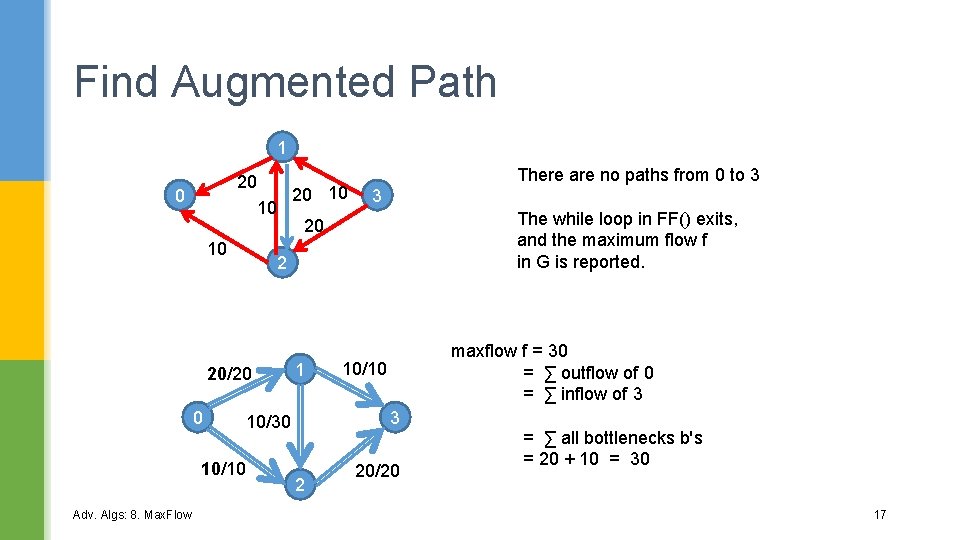 Find Augmented Path

1
0
20
10
20
10
3
20
10
2

There are no paths from 0 to 3

The while loop in FF() exits, and the maximum flow f in G is reported.

20/20
1
10/10
0
10/30
3
10/10
2
20/20

maxflow f = 30
= ∑ outflow of 0
= ∑ inflow of 3

= ∑ all bottlenecks b's
= 20 + 10 = 30

Adv. Algs: 8. MaxFlow

17